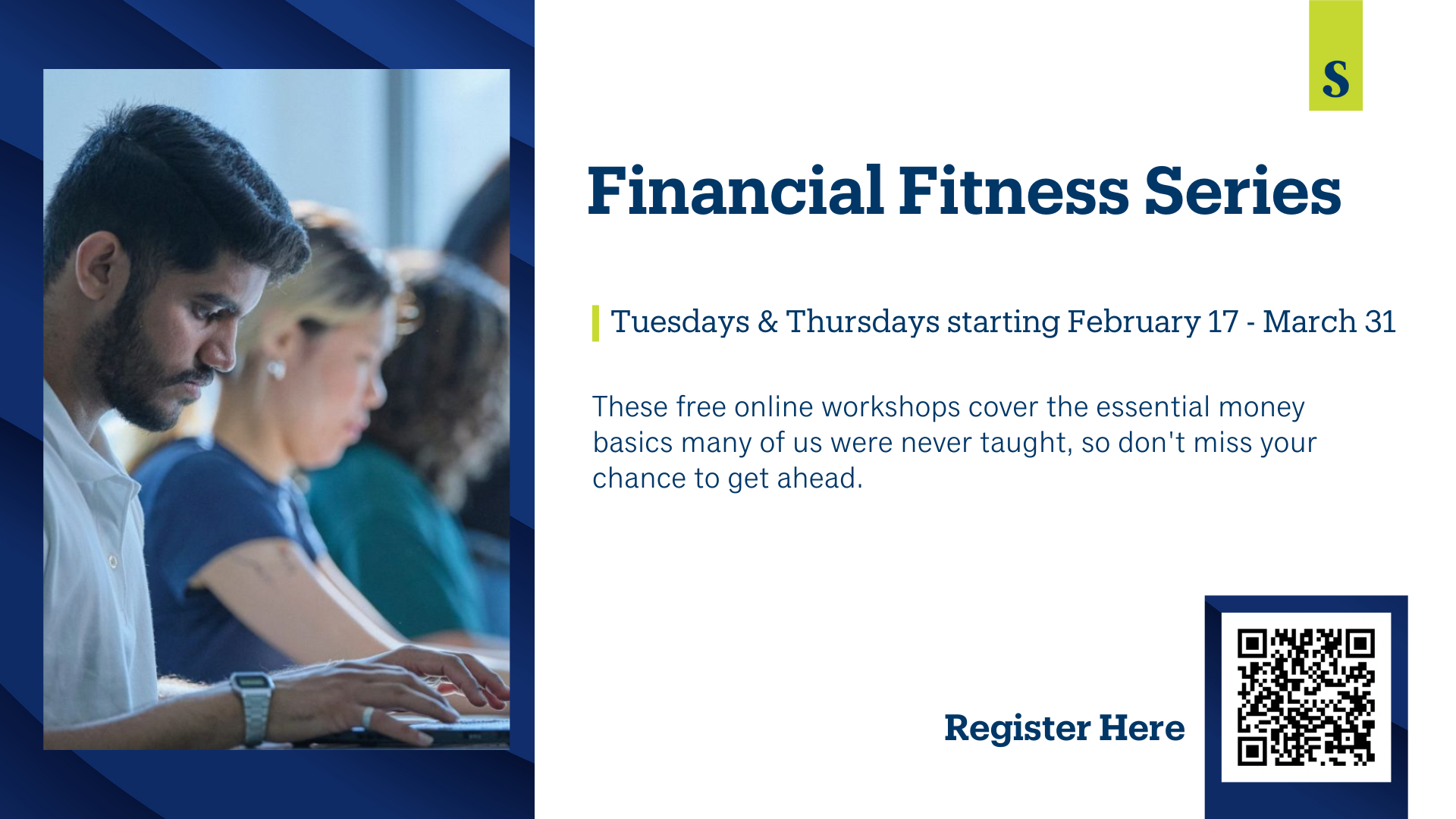 S

Financial Fitness Series

Tuesdays & Thursdays starting February 17 - March 31

These free online workshops cover the essential money basics many of us were never taught, so don't miss your chance to get ahead.

Register Here